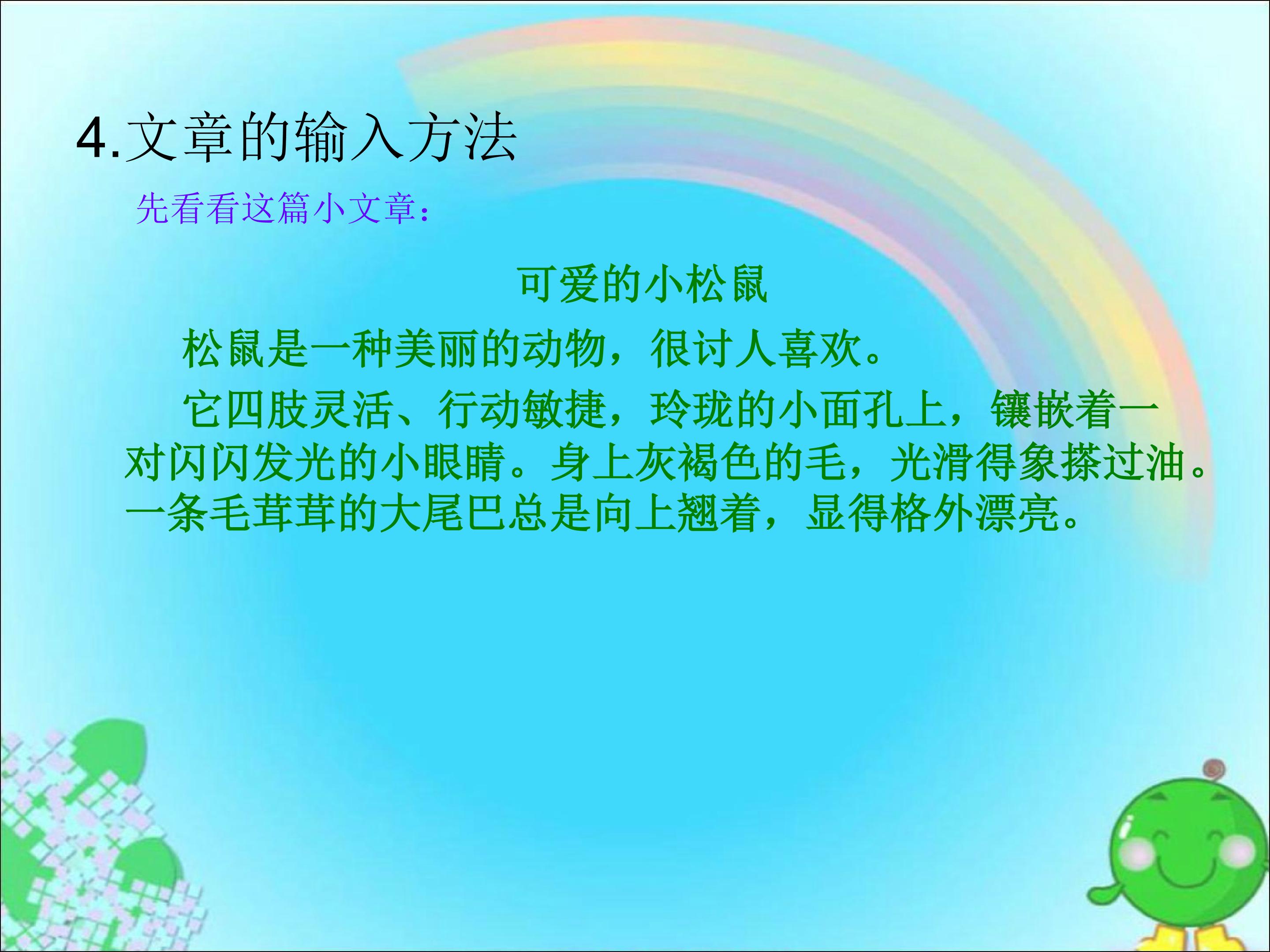 4.文章的输入方法

先看看这篇小文章：

可爱的小松鼠

松鼠是一种美丽的动物，很讨人喜欢。

它四肢灵活、行动敏捷，玲珑的小面孔上，镶嵌着一对闪闪发光的小眼睛。身上灰褐色的毛，光滑得象搽过油。一条毛茸茸的大尾巴总是向上翘着，显得格外漂亮。